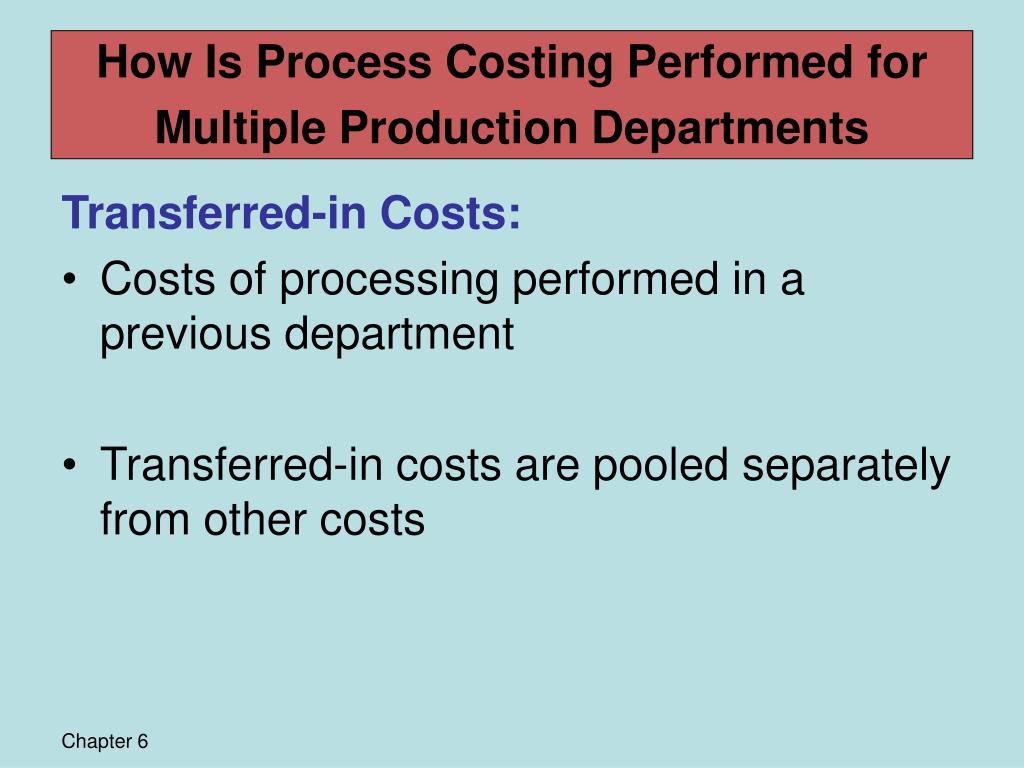 How Is Process Costing Performed for Multiple Production Departments

Transferred-in Costs:

• Costs of processing performed in a previous department

• Transferred-in costs are pooled separately from other costs

Chapter 6